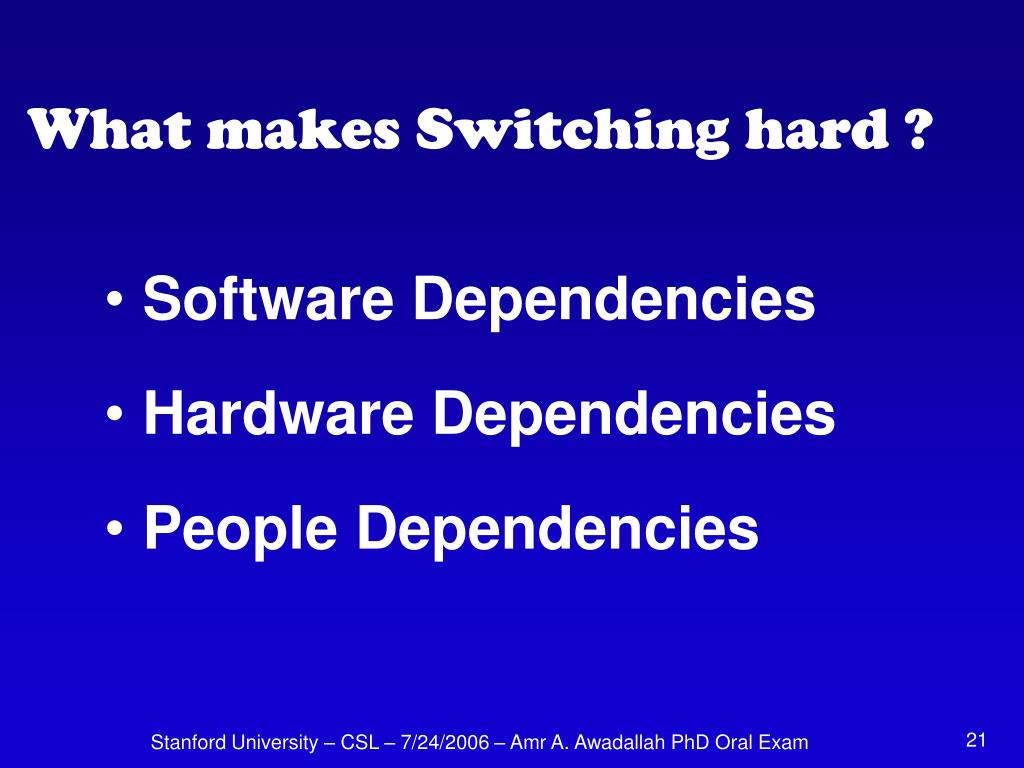 What makes Switching hard ?

• Software Dependencies

• Hardware Dependencies

• People Dependencies

Stanford University – CSL – 7/24/2006 – Amr A. Awadallah PhD Oral Exam

21